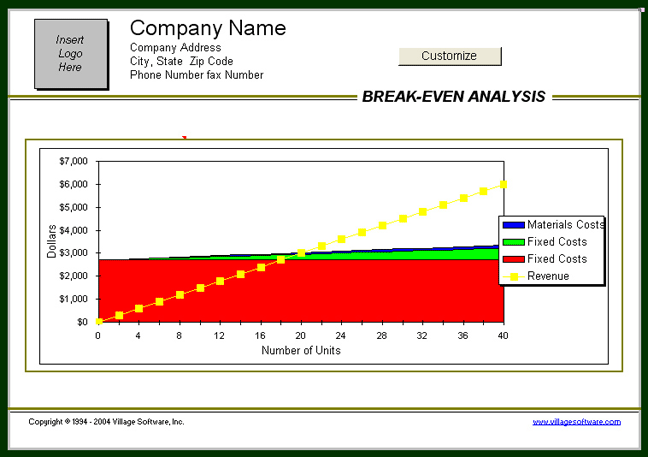 Insert Logo Here

Company Name
Company Address
City, State Zip Code
Phone Number fax Number

Customize

BREAK-EVEN ANALYSIS

$7,000
$6,000
$5,000
$4,000
$3,000
$2,000
$1,000
$0

Dollars

0 4 8 12 16 20 24 28 32 36 40

Number of Units

Materials Costs
Fixed Costs
Fixed Costs
Revenue

Copyright © 1994 - 2004 Village Software, Inc.

www.villagesoftware.com